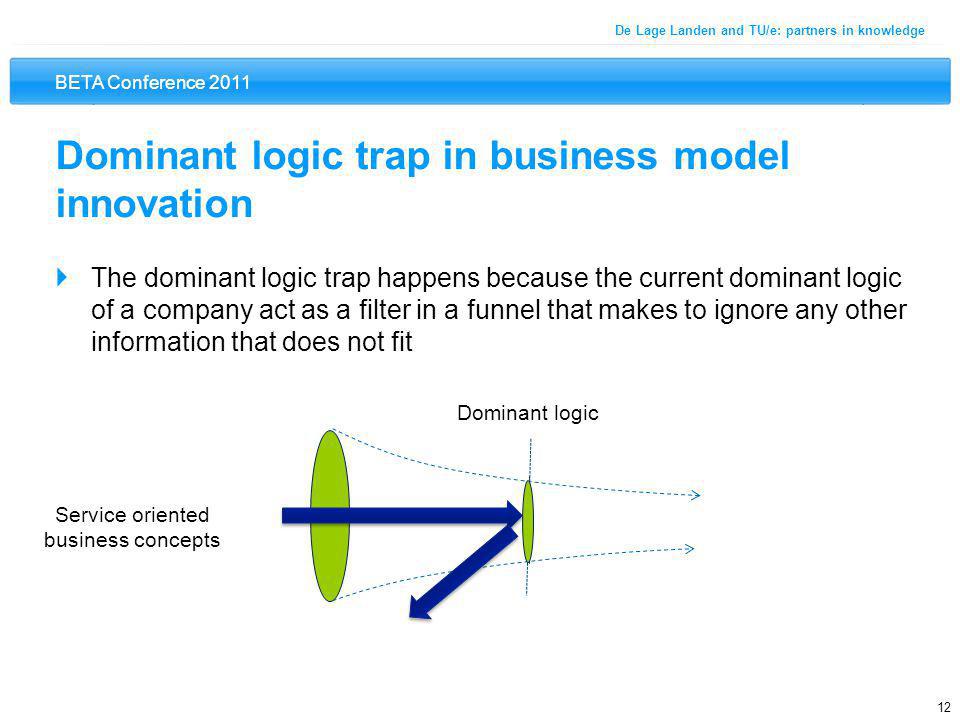 De Lage Landen and TU/e: partners in knowledge

BETA Conference 2011

Dominant logic trap in business model innovation

The dominant logic trap happens because the current dominant logic of a company act as a filter in a funnel that makes to ignore any other information that does not fit

Dominant logic

Service oriented business concepts

12